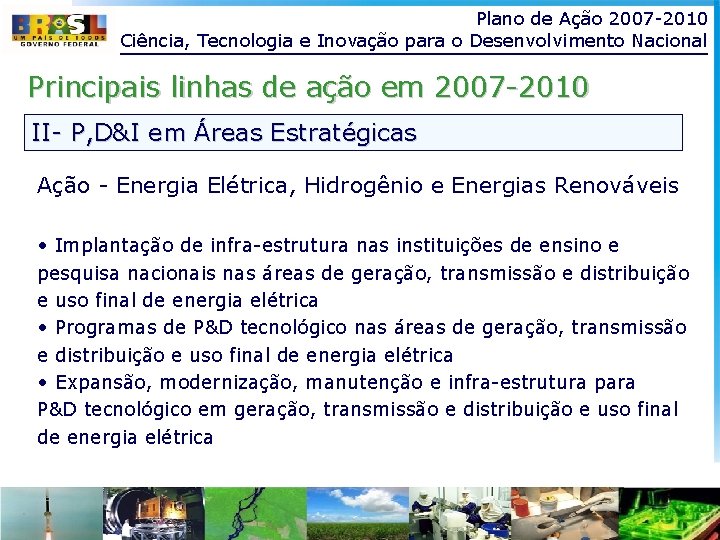 BRASIL
UM PAÍS DE TODOS
GOVERNO FEDERAL

Plano de Ação 2007-2010
Ciência, Tecnologia e Inovação para o Desenvolvimento Nacional

Principais linhas de ação em 2007-2010

II- P,D&I em Áreas Estratégicas

Ação - Energia Elétrica, Hidrogênio e Energias Renováveis

• Implantação de infra-estrutura nas instituições de ensino e pesquisa nacionais nas áreas de geração, transmissão e distribuição e uso final de energia elétrica
• Programas de P&D tecnológico nas áreas de geração, transmissão e distribuição e uso final de energia elétrica
• Expansão, modernização, manutenção e infra-estrutura para P&D tecnológico em geração, transmissão e distribuição e uso final de energia elétrica